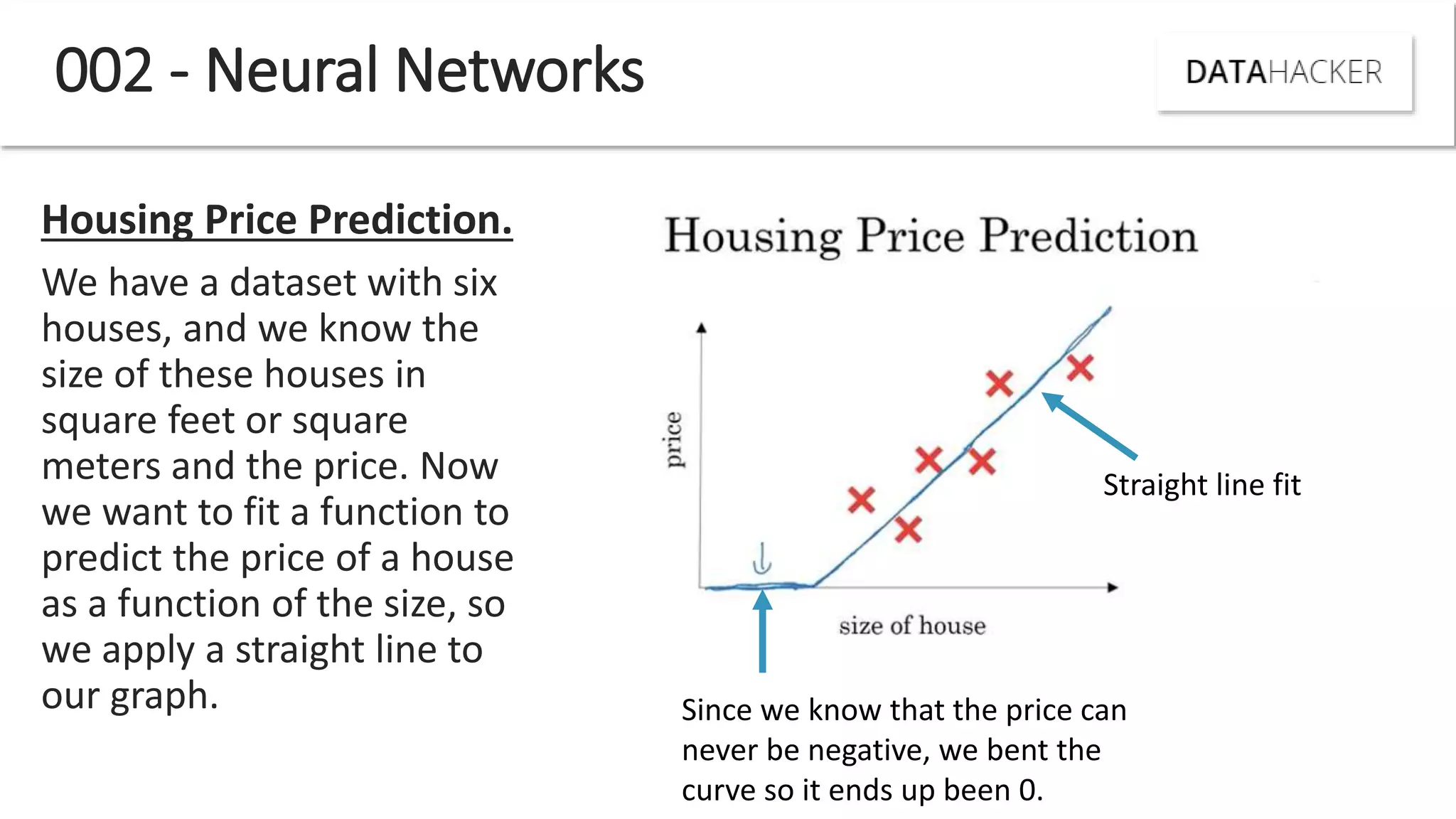 002 - Neural Networks

DATAHACKER

Housing Price Prediction.

We have a dataset with six houses, and we know the size of these houses in square feet or square meters and the price. Now we want to fit a function to predict the price of a house as a function of the size, so we apply a straight line to our graph.

Housing Price Prediction

price

size of house

Straight line fit

Since we know that the price can never be negative, we bent the curve so it ends up been 0.